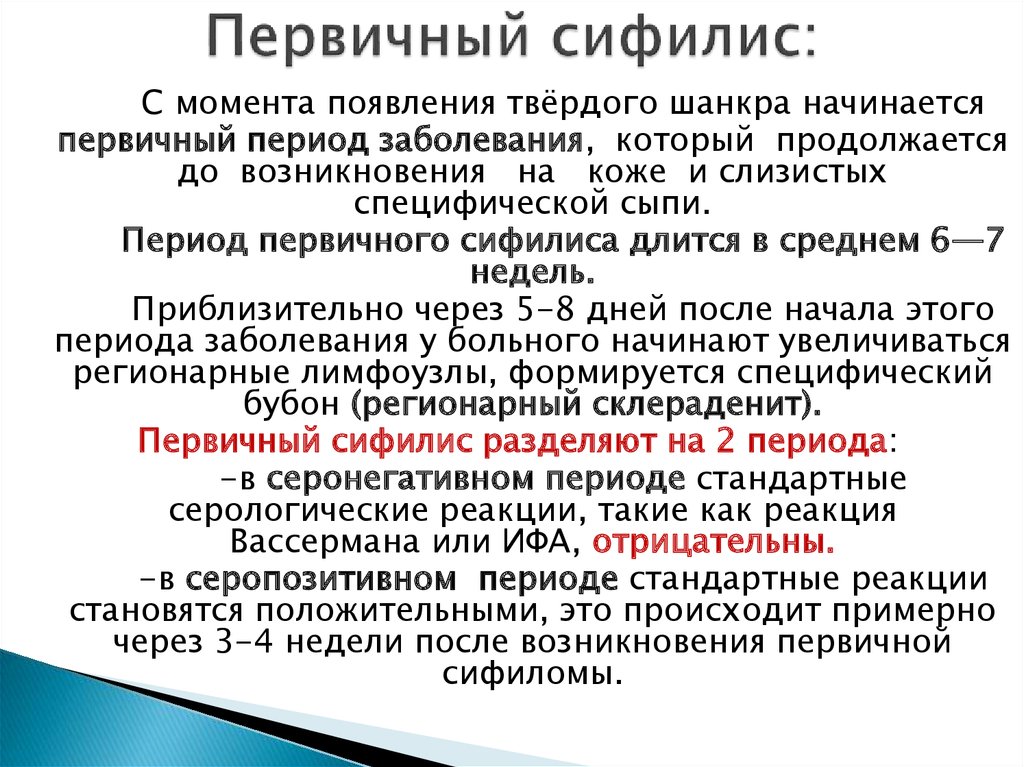 Первичный сифилис:

С момента появления твёрдого шанкра начинается первичный период заболевания, который продолжается до возникновения на коже и слизистых специфической сыпи.

Период первичного сифилиса длится в среднем 6—7 недель.

Приблизительно через 5-8 дней после начала этого периода заболевания у больного начинают увеличиваться регионарные лимфоузлы, формируется специфический бубон (регионарный склераденит).

Первичный сифилис разделяют на 2 периода:

-в серонегативном периоде стандартные серологические реакции, такие как реакция Вассермана или ИФА, отрицательны.

-в серопозитивном периоде стандартные реакции становятся положительными, это происходит примерно через 3-4 недели после возникновения первичной сифиломы.